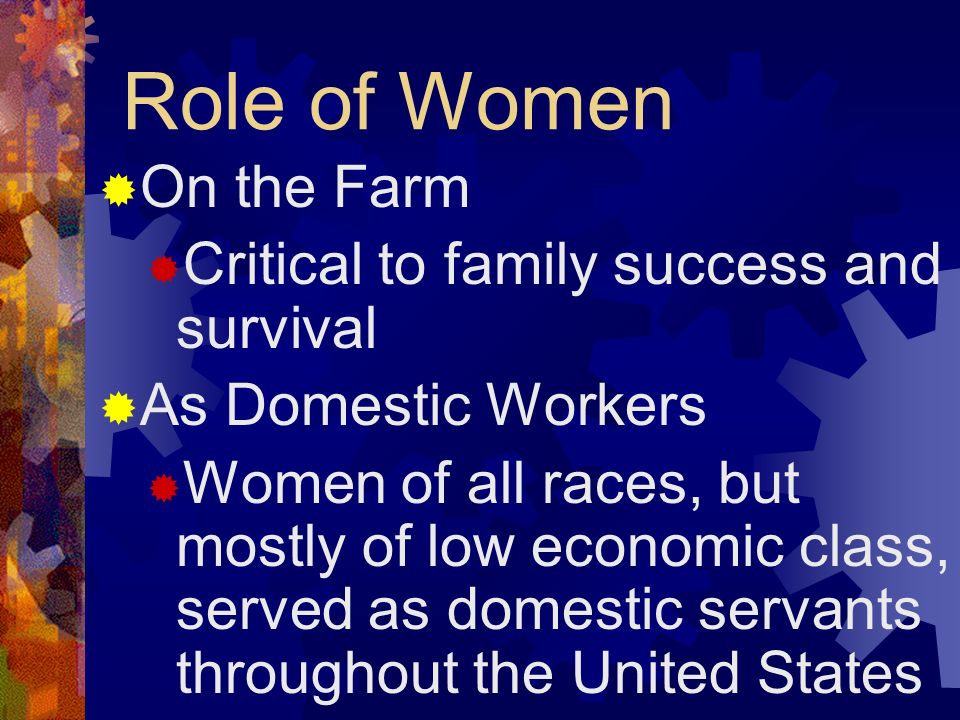 Role of Women

On the Farm

Critical to family success and survival

As Domestic Workers

Women of all races, but mostly of low economic class, served as domestic servants throughout the United States